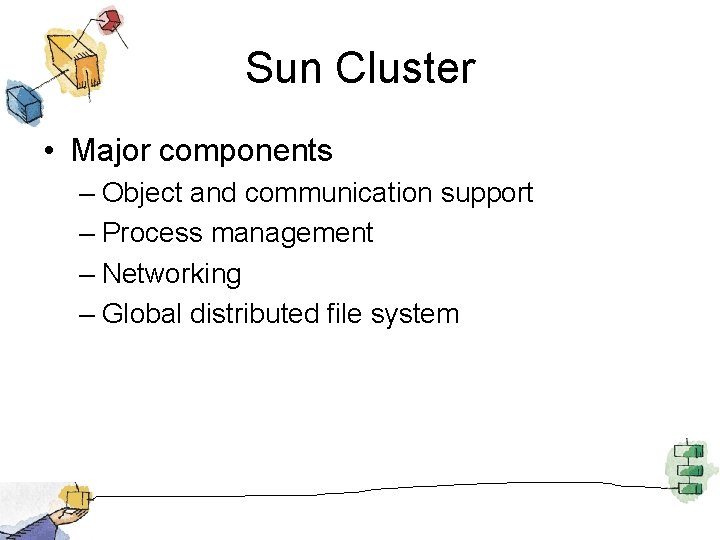 Sun Cluster

• Major components
– Object and communication support
– Process management
– Networking
– Global distributed file system